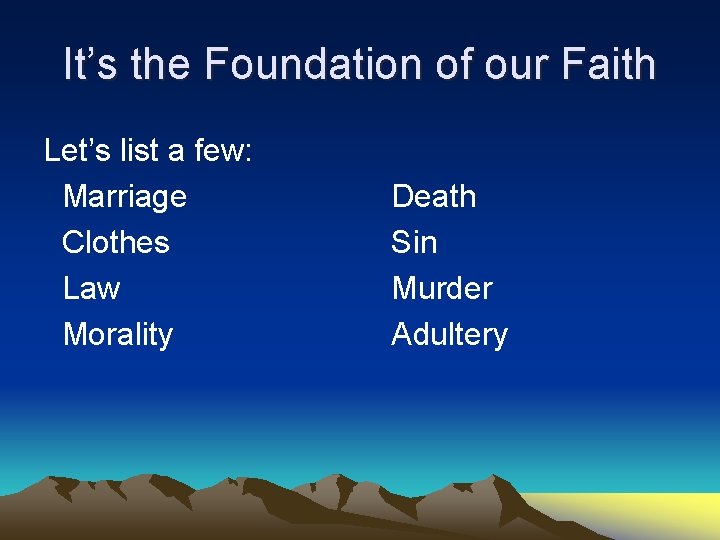 It’s the Foundation of our Faith

Let’s list a few:

Marriage
Clothes
Law
Morality

Death
Sin
Murder
Adultery